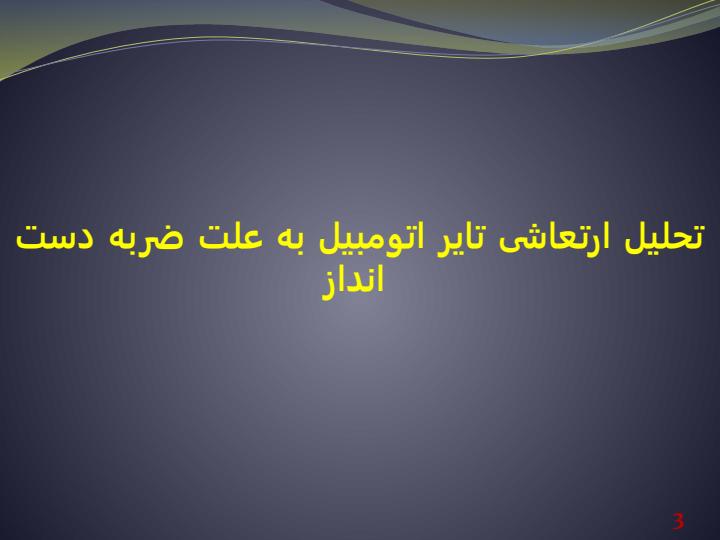 تحلیل ارتعاشی تایر اتومبیل به علت ضربه دست انداز

3